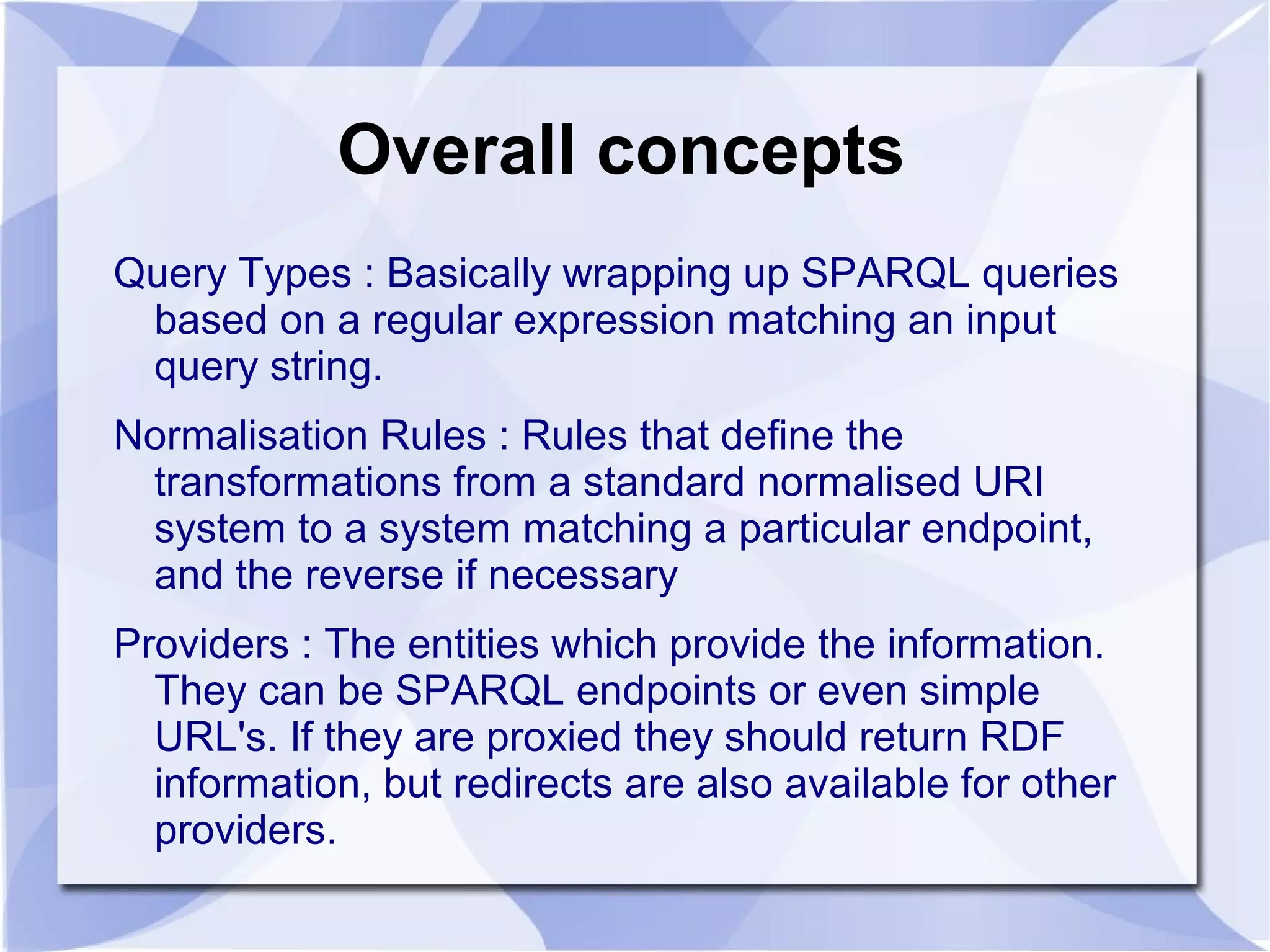 Overall concepts

Query Types : Basically wrapping up SPARQL queries based on a regular expression matching an input query string.

Normalisation Rules : Rules that define the transformations from a standard normalised URI system to a system matching a particular endpoint, and the reverse if necessary

Providers : The entities which provide the information. They can be SPARQL endpoints or even simple URL's. If they are proxied they should return RDF information, but redirects are also available for other providers.